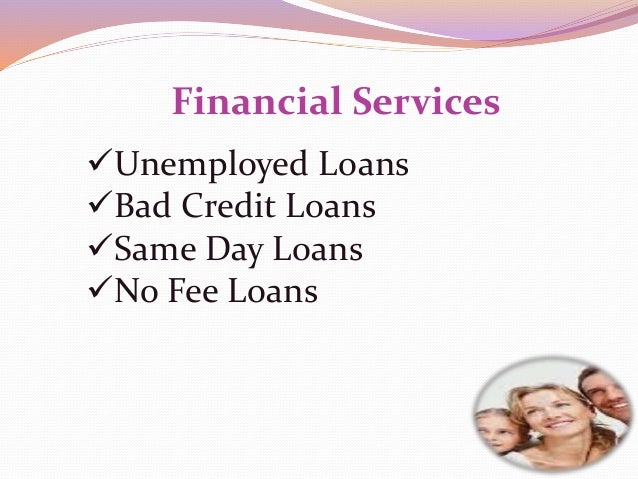 Financial Services

✓Unemployed Loans
✓Bad Credit Loans
✓Same Day Loans
✓No Fee Loans